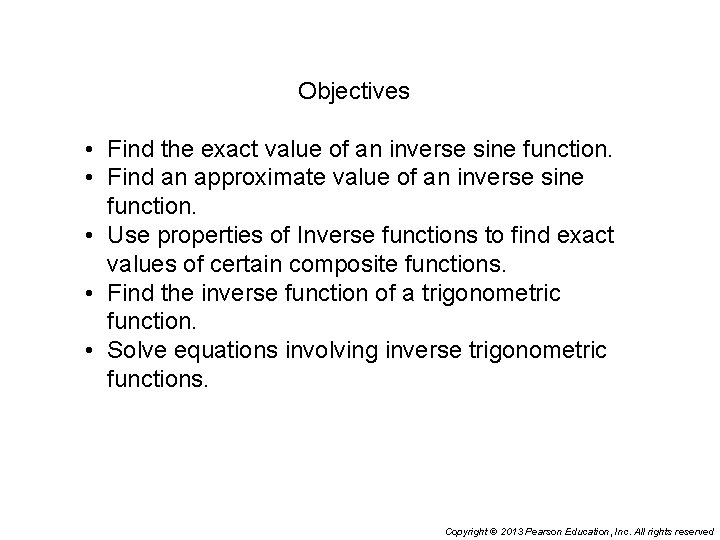 Objectives

• Find the exact value of an inverse sine function.
• Find an approximate value of an inverse sine function.
• Use properties of Inverse functions to find exact values of certain composite functions.
• Find the inverse function of a trigonometric function.
• Solve equations involving inverse trigonometric functions.

Copyright © 2013 Pearson Education, Inc. All rights reserved